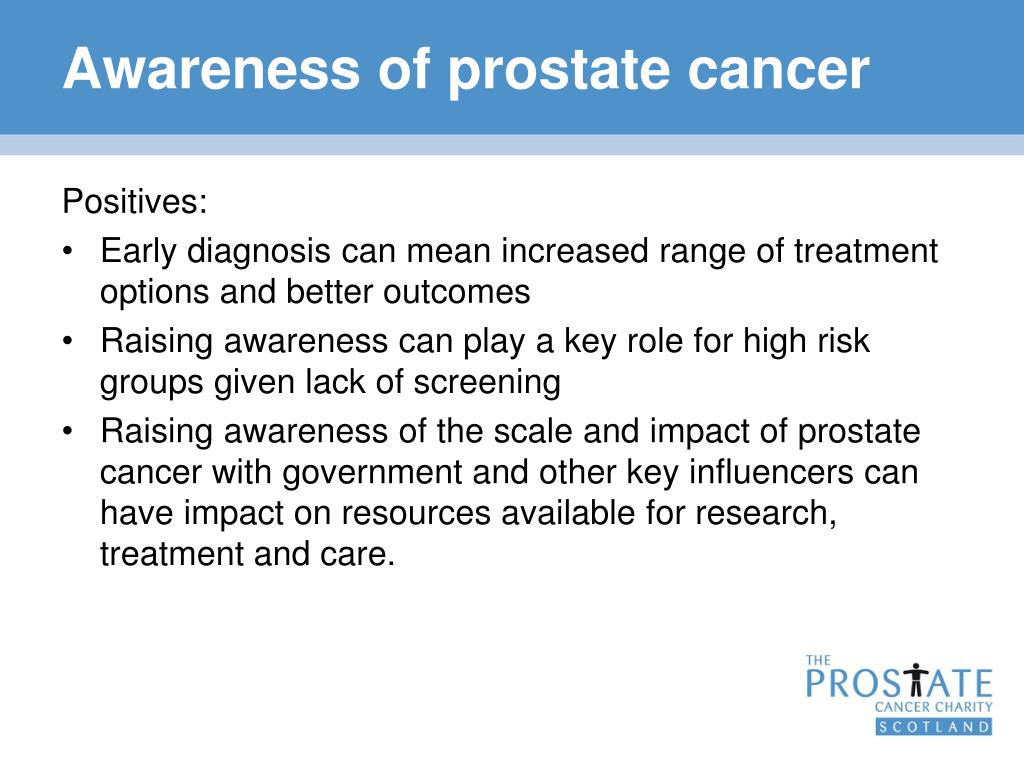 Awareness of prostate cancer

Positives:
• Early diagnosis can mean increased range of treatment options and better outcomes
• Raising awareness can play a key role for high risk groups given lack of screening
• Raising awareness of the scale and impact of prostate cancer with government and other key influencers can have impact on resources available for research, treatment and care.

THE
PROSTATE
CANCER CHARITY
SCOTLAND